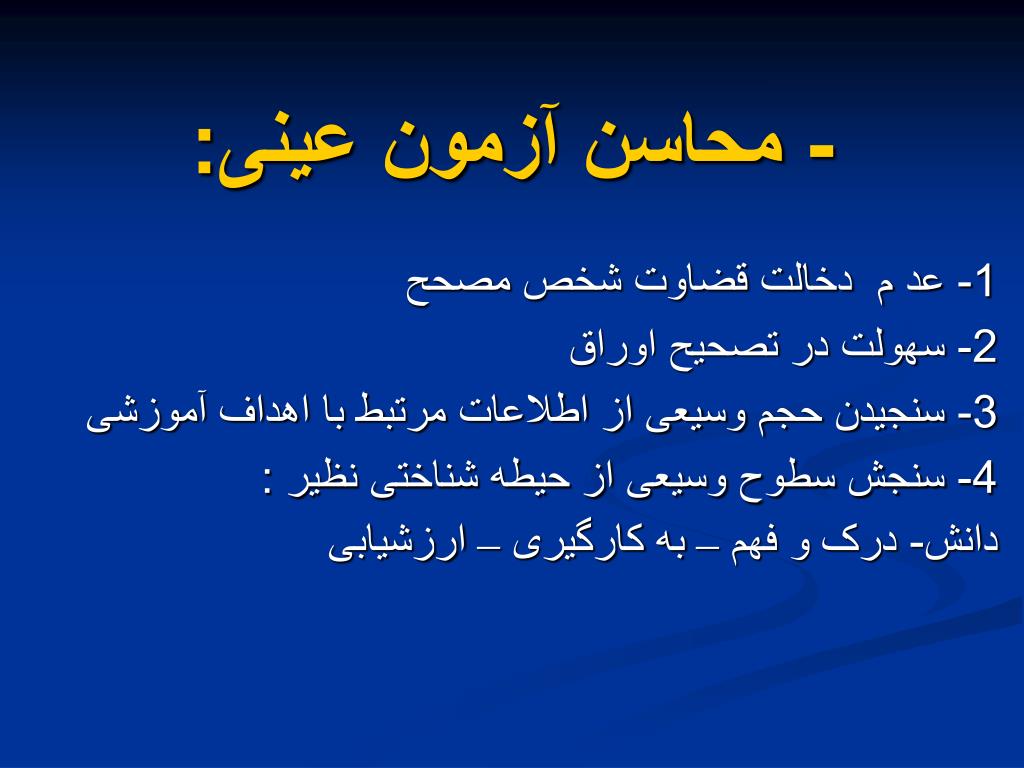 - محاسن آزمون عینی:

1- عد م دخالت قضاوت شخص مصحح

2- سهولت در تصحیح اوراق

3- سنجیدن حجم وسیعی از اطلاعات مرتبط با اهداف آموزشی

4- سنجش سطوح وسیعی از حیطه شناختی نظیر :

دانش- درک و فهم – به کارگیری – ارزشیابی